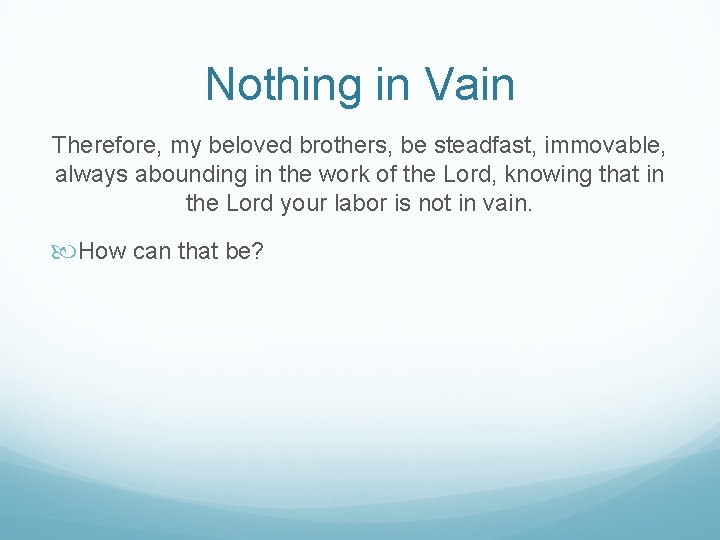 Nothing in Vain

Therefore, my beloved brothers, be steadfast, immovable, always abounding in the work of the Lord, knowing that in the Lord your labor is not in vain.

How can that be?